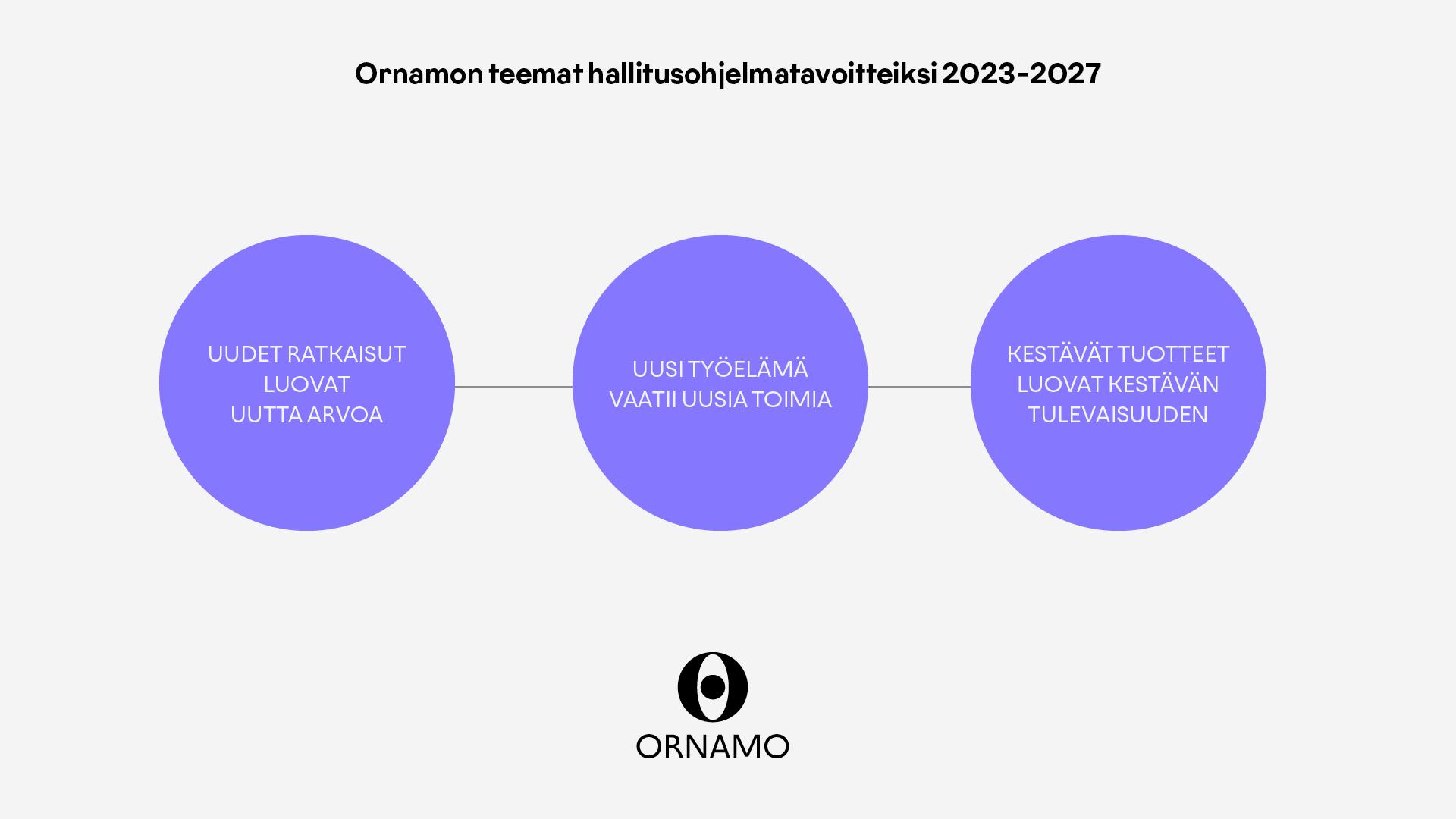 Ornamon teemat hallitusohjelmatavoitteiksi 2023-2027

UUDET RATKAISUT LUOVAT UUTTA ARVOA

UUSI TYÖELÄMÄ VAATII UUSIA TOIMIA

KESTÄVÄT TUOTTEET LUOVAT KESTÄVÄN TULEVAISUUDEN

ORNAMO